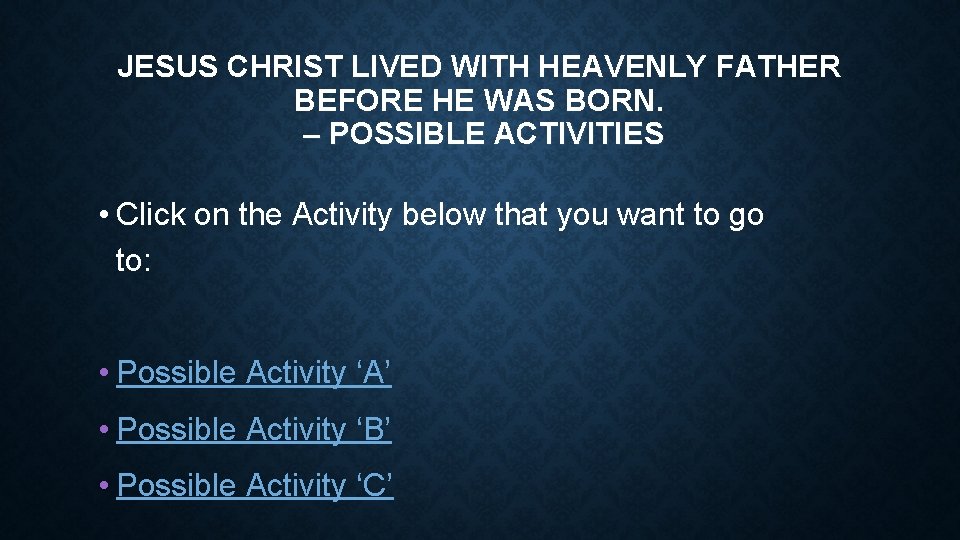 JESUS CHRIST LIVED WITH HEAVENLY FATHER BEFORE HE WAS BORN.
– POSSIBLE ACTIVITIES

• Click on the Activity below that you want to go to:

• Possible Activity ‘A’
• Possible Activity ‘B’
• Possible Activity ‘C’